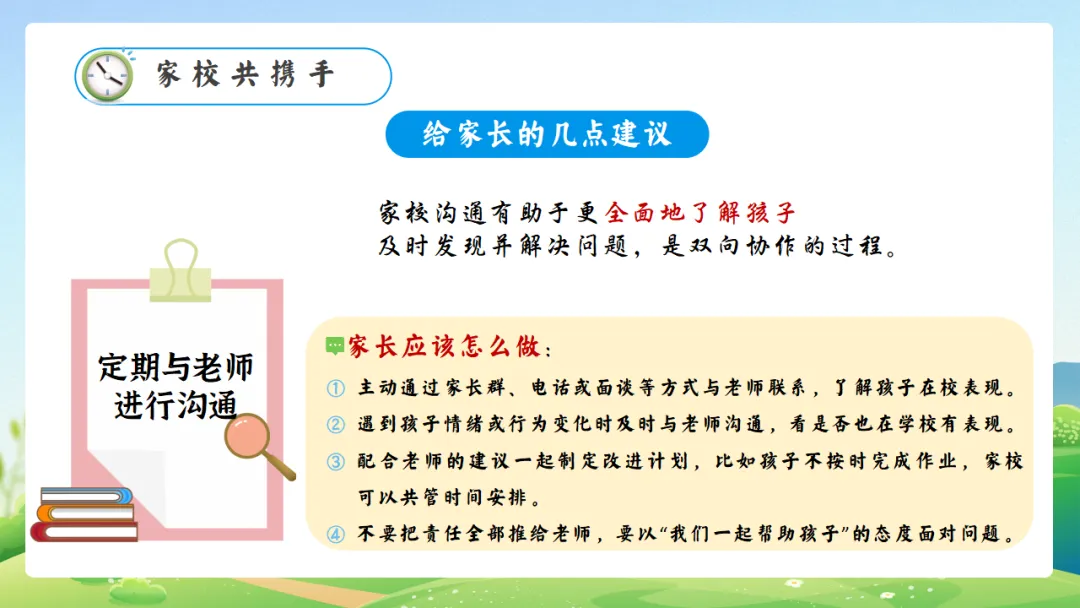 家校共携手

给家长的几点建议

家校沟通有助于更全面地了解孩子
及时发现并解决问题，是双向协作的过程。

定期与老师进行沟通

家长应该怎么做：

① 主动通过家长群、电话或面谈等方式与老师联系，了解孩子在校表现。

② 遇到孩子情绪或行为变化时及时与老师沟通，看是否也在学校有表现。

③ 配合老师的建议一起制定改进计划，比如孩子不按时完成作业，家校可以共管时间安排。

④ 不要把责任全部推给老师，要以“我们一起帮助孩子”的态度面对问题。